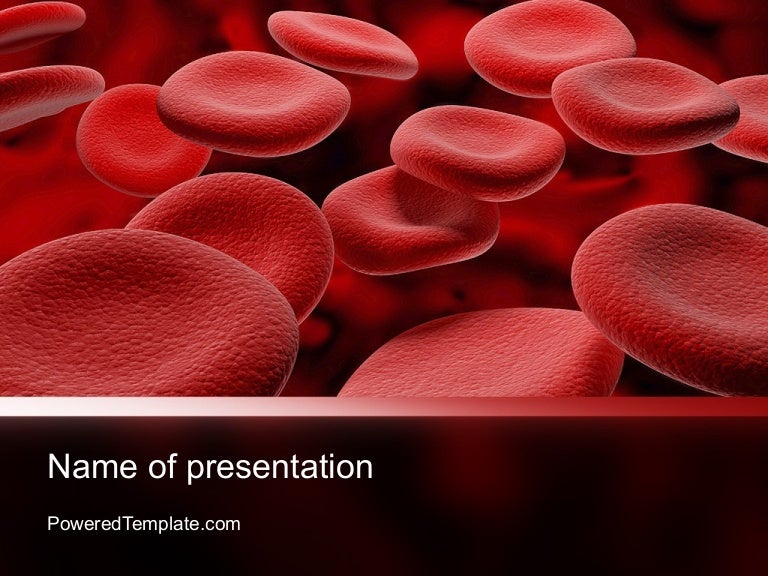 Name of presentation

PoweredTemplate.com